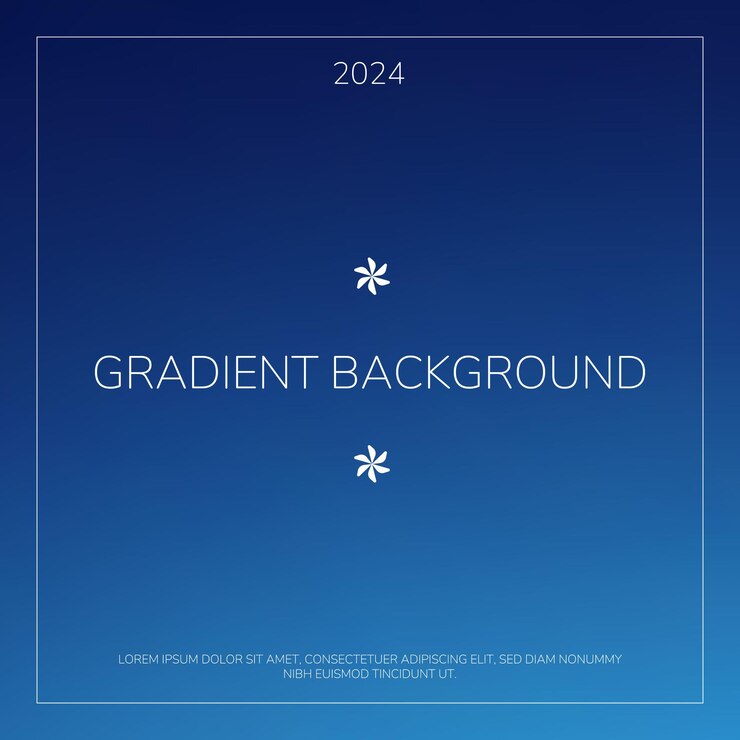 2024

GRADIENT BACKGROUND

LOREM IPSUM DOLOR SIT AMET, CONSECTETUER ADIPISCING ELIT, SED DIAM NONUMMY NIBH EUISMOD TINCIDUNT UT.